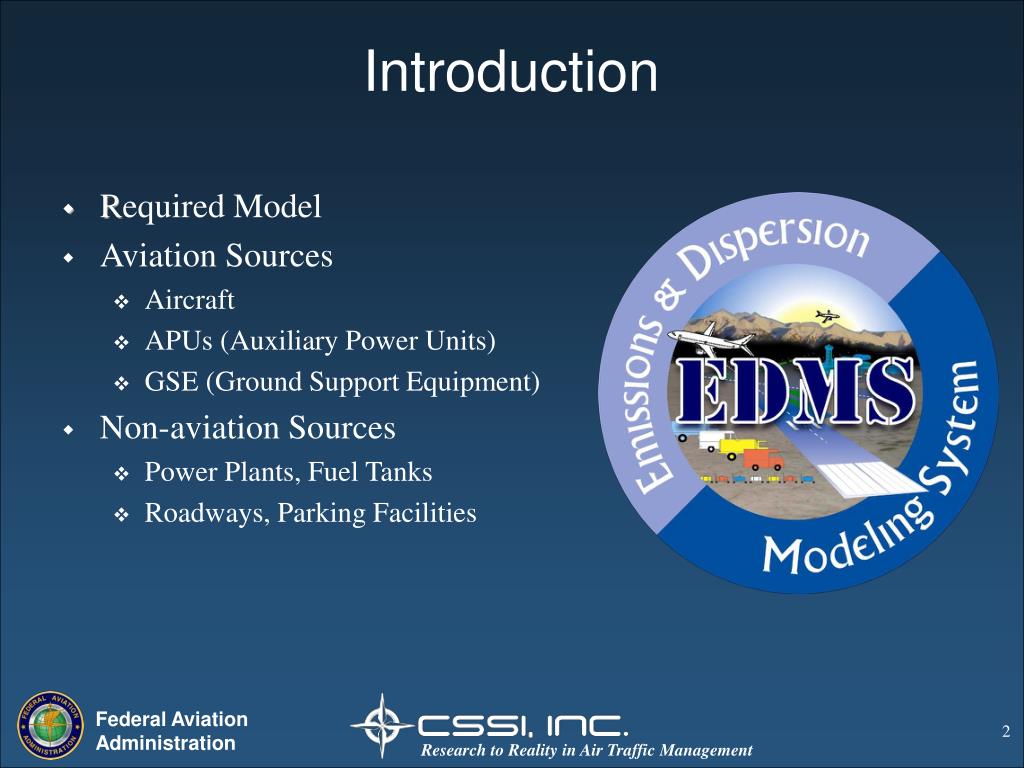 Introduction

- Required Model
- Aviation Sources
  - Aircraft
  - APUs (Auxiliary Power Units)
  - GSE (Ground Support Equipment)
- Non-aviation Sources
  - Power Plants, Fuel Tanks
  - Roadways, Parking Facilities

Emissions & Dispersion Modeling System
EDMS

FEDERAL AVIATION ADMINISTRATION

Federal Aviation Administration

CSSI, INC.
Research to Reality in Air Traffic Management

2